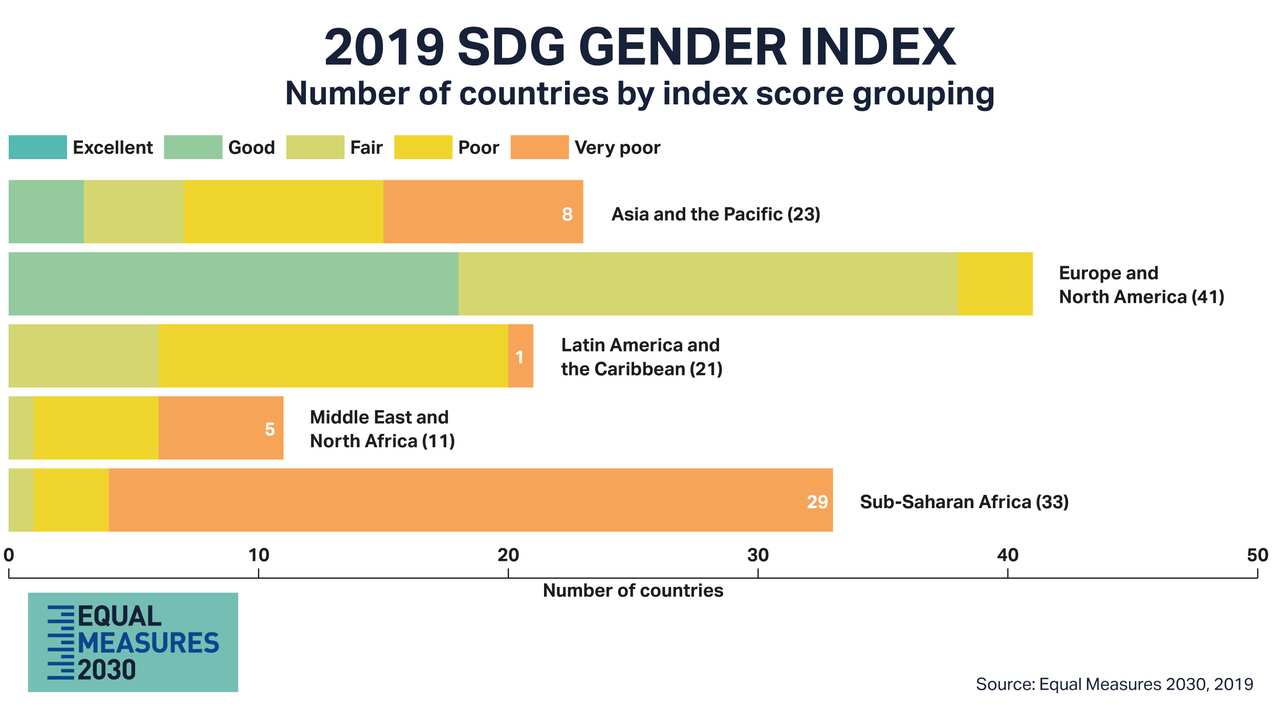 2019 SDG GENDER INDEX
Number of countries by index score grouping

Excellent Good Fair Poor Very poor

8 Asia and the Pacific (23)

Europe and North America (41)

1 Latin America and the Caribbean (21)

5 Middle East and North Africa (11)

29 Sub-Saharan Africa (33)

0 10 20 30 40 50
Number of countries

EQUAL MEASURES 2030

Source: Equal Measures 2030, 2019